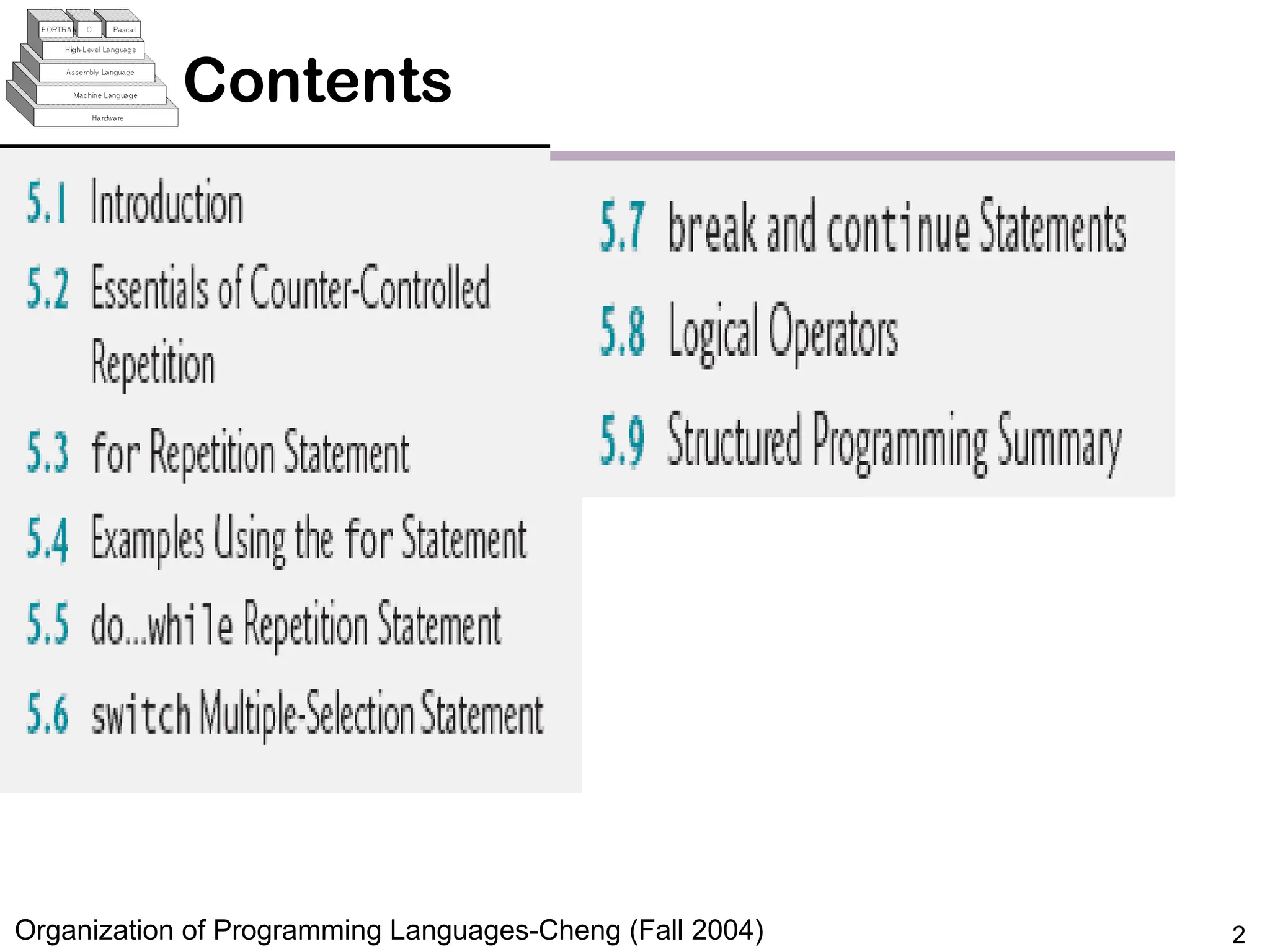 FORTRAN C Pascal
High-Level Language
Assembly Language
Machine Language
Hardware

Contents

5.1 Introduction

5.2 Essentials of Counter-Controlled Repetition

5.3 for Repetition Statement

5.4 Examples Using the for Statement

5.5 do...while Repetition Statement

5.6 switch Multiple-Selection Statement

5.7 break and continue Statements

5.8 Logical Operators

5.9 Structured Programming Summary

Organization of Programming Languages-Cheng (Fall 2004)

2